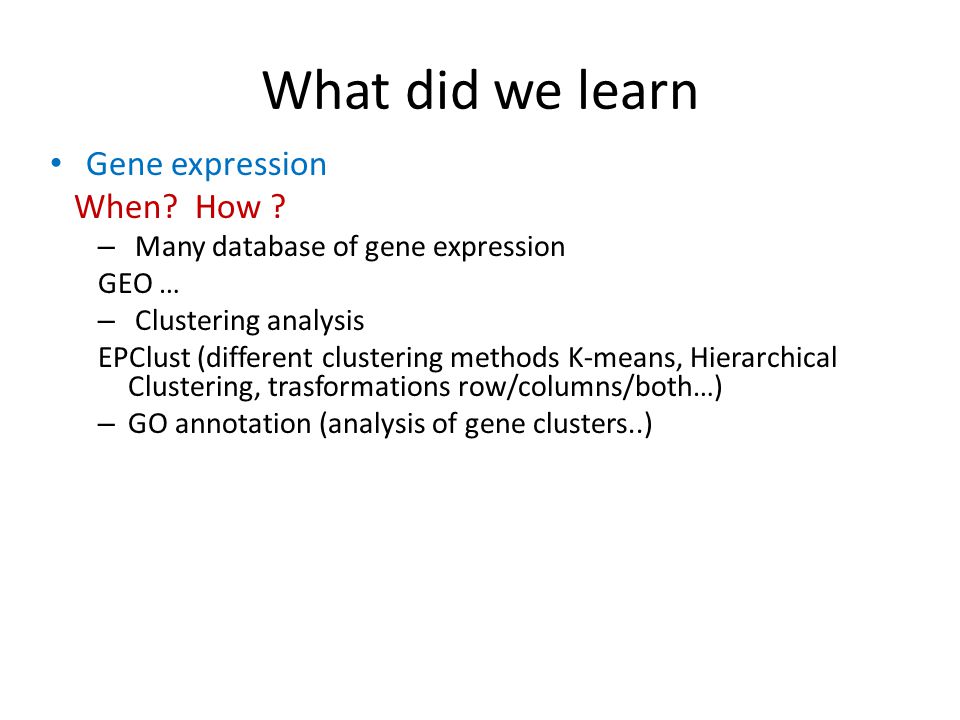 What did we learn

• Gene expression

When? How ?

– Many database of gene expression

GEO …

– Clustering analysis

EPClust (different clustering methods K-means, Hierarchical Clustering, trasformations row/columns/both…)

– GO annotation (analysis of gene clusters..)